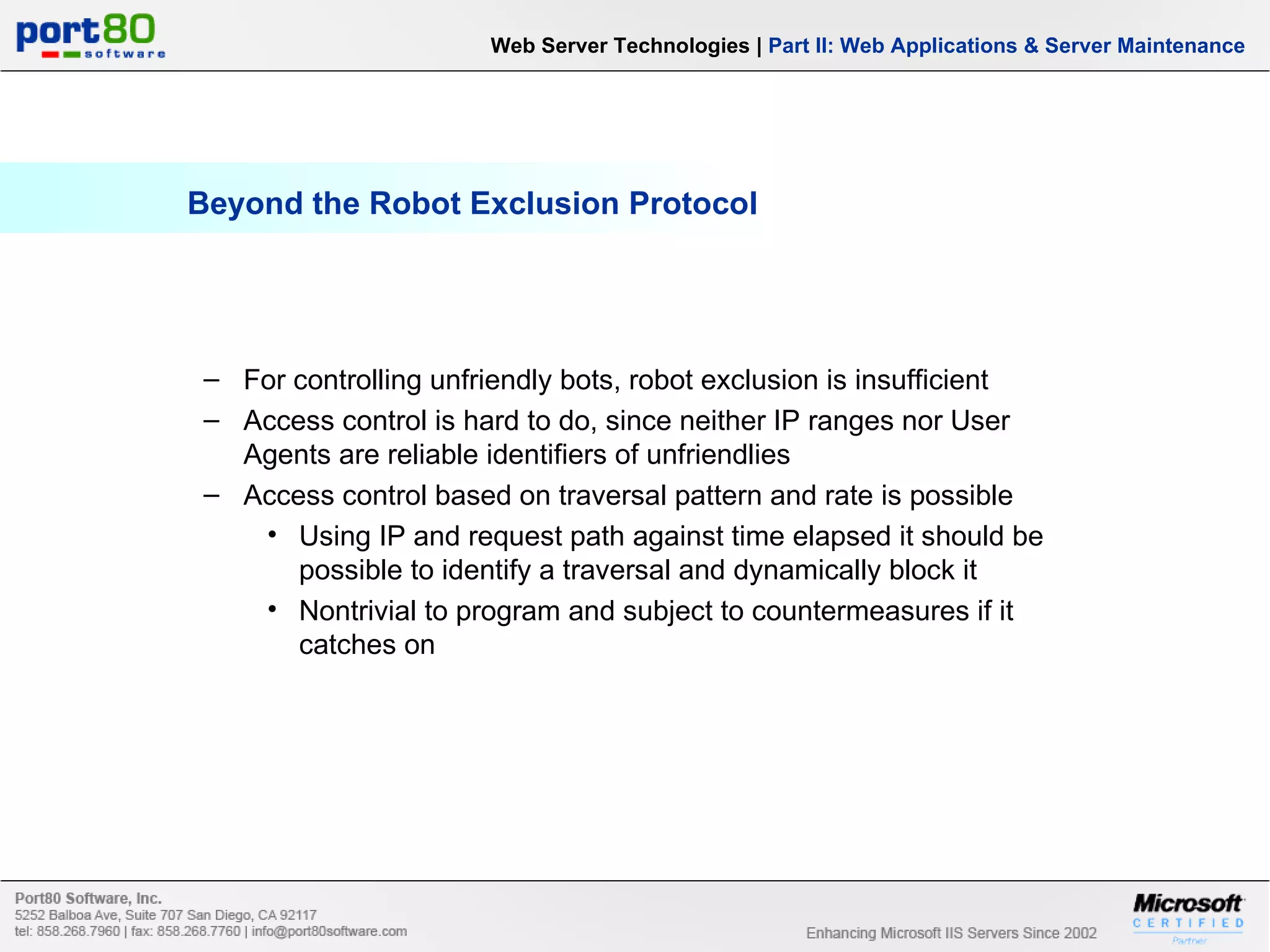 port80 software

Web Server Technologies | Part II: Web Applications & Server Maintenance

Beyond the Robot Exclusion Protocol

– For controlling unfriendly bots, robot exclusion is insufficient
– Access control is hard to do, since neither IP ranges nor User Agents are reliable identifiers of unfriendlies
– Access control based on traversal pattern and rate is possible
  • Using IP and request path against time elapsed it should be possible to identify a traversal and dynamically block it
  • Nontrivial to program and subject to countermeasures if it catches on

Port80 Software, Inc.
5252 Balboa Ave, Suite 707 San Diego, CA 92117
tel: 858.268.7960 | fax: 858.268.7760 | info@port80software.com

Enhancing Microsoft IIS Servers Since 2002

Microsoft CERTIFIED Partner